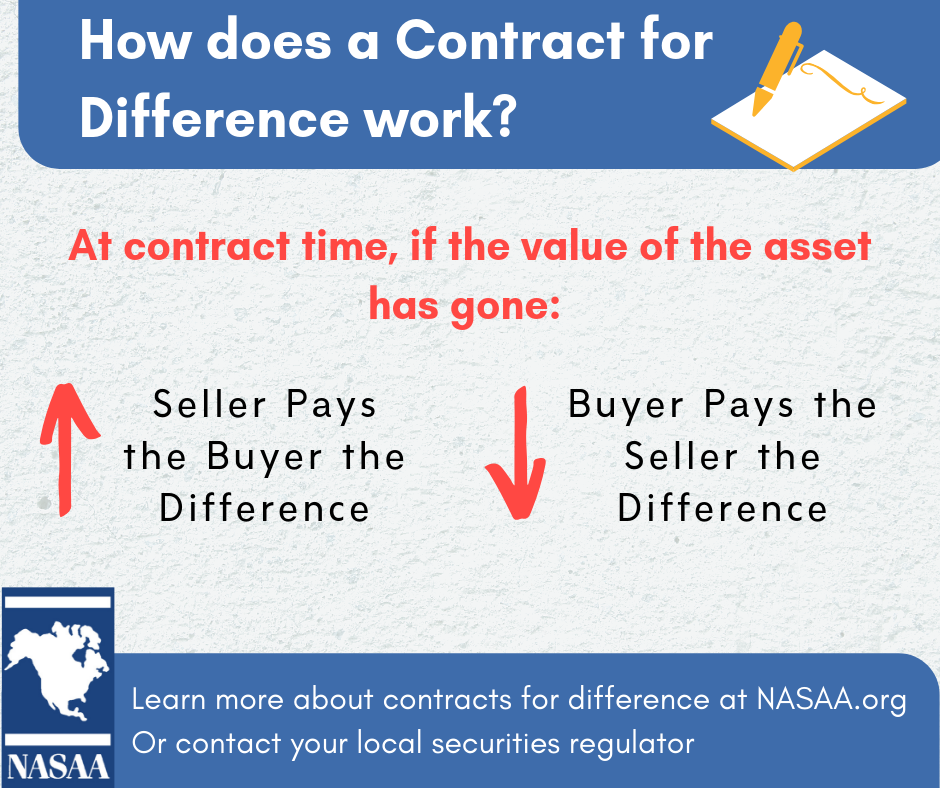 How does a Contract for Difference work?

At contract time, if the value of the asset has gone:

Seller Pays the Buyer the Difference

Buyer Pays the Seller the Difference

NASAA

Learn more about contracts for difference at NASAA.org
Or contact your local securities regulator